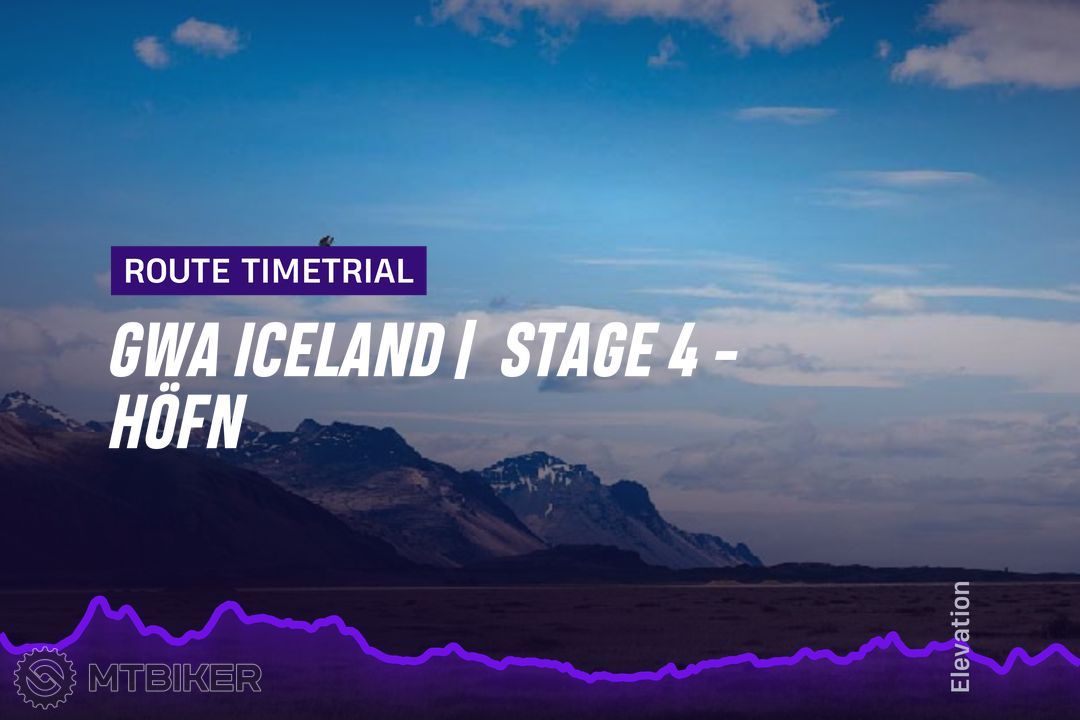 ROUTE TIMETRIAL

GWA ICELAND | STAGE 4 - HÖFN

Elevation

MTBIKER